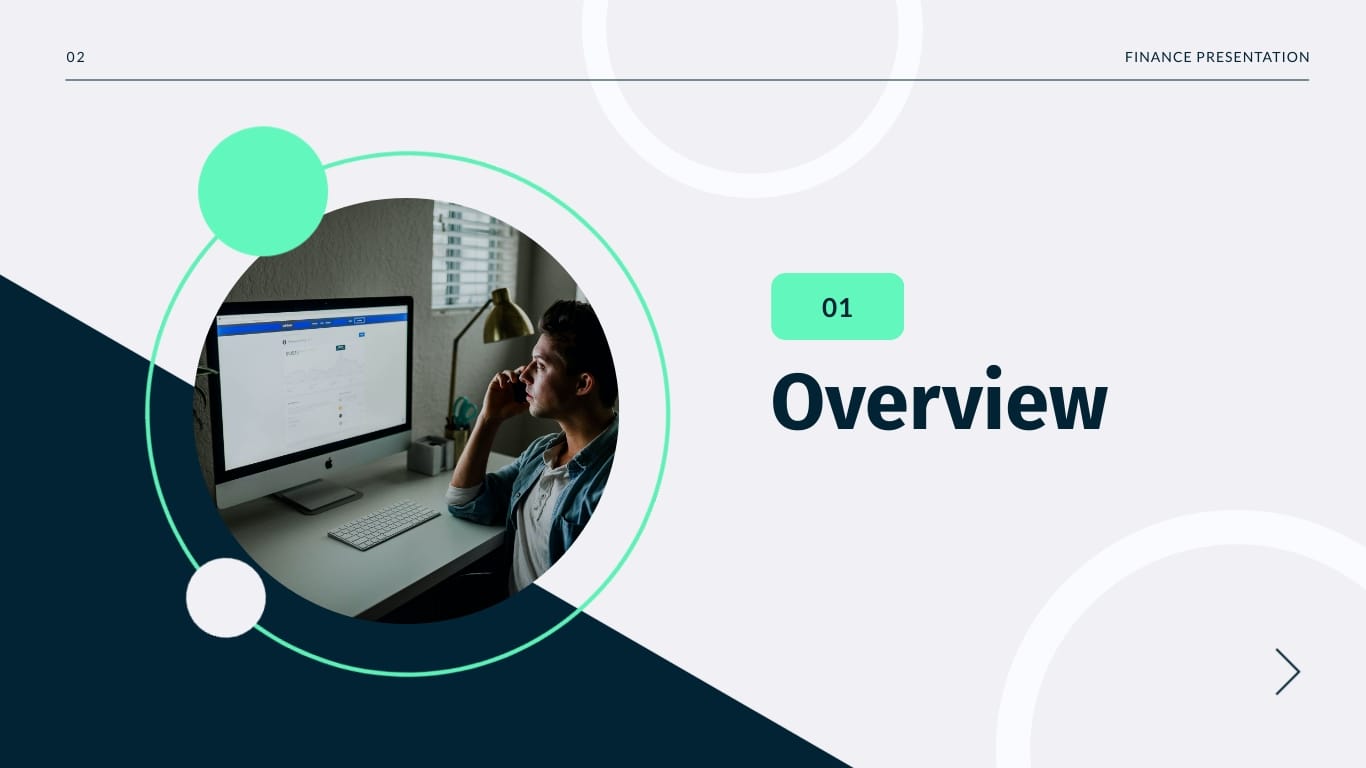 02

FINANCE PRESENTATION

01

Overview